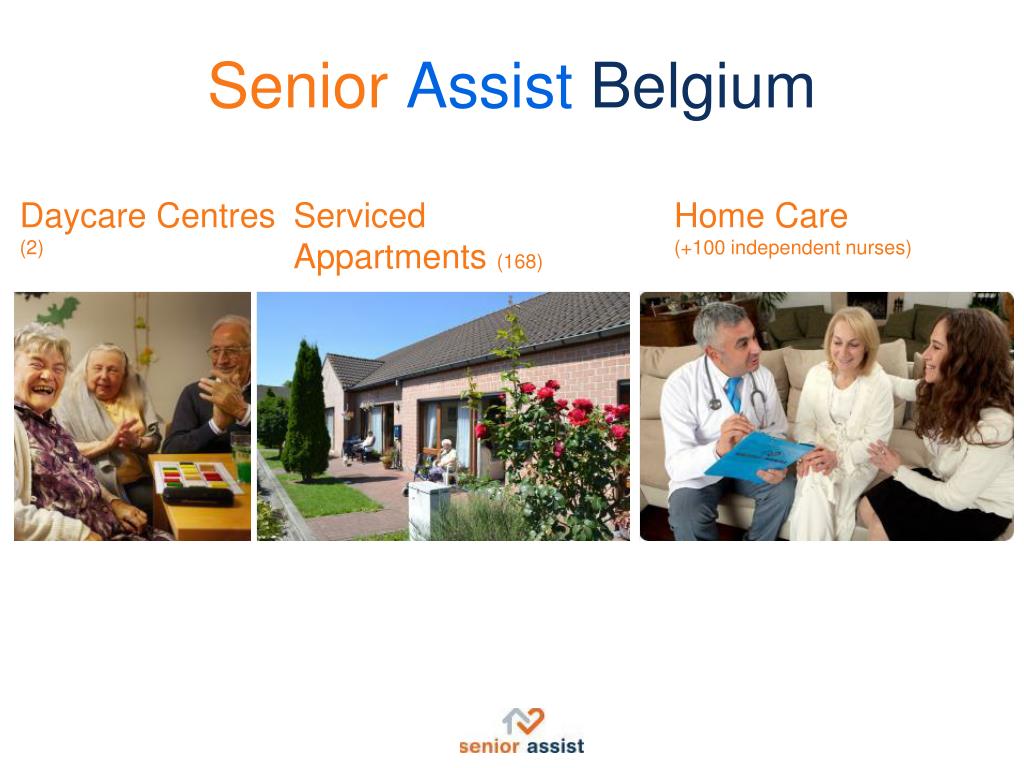 Senior Assist Belgium

Daycare Centres
(2)

Serviced Appartments (168)

Home Care
(+100 independent nurses)

senior assist